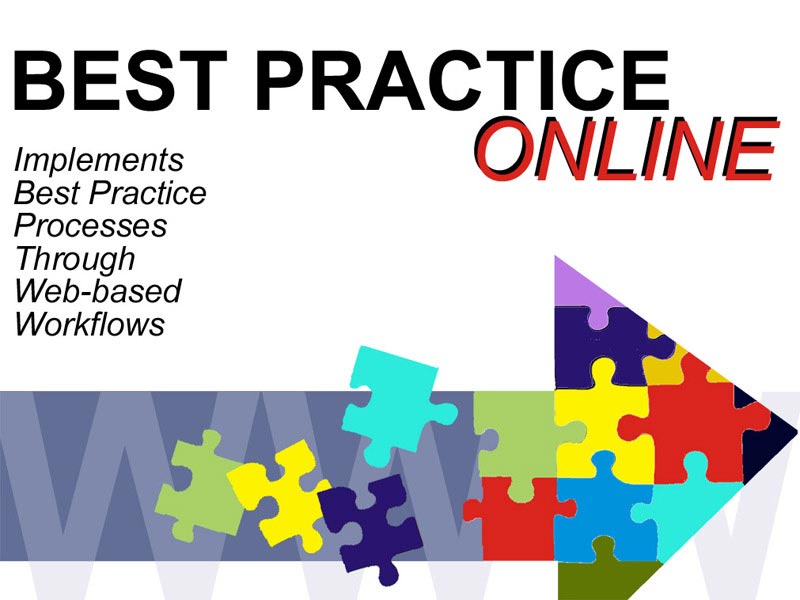 BEST PRACTICE
ONLINE

Implements Best Practice Processes Through Web-based Workflows

WWW